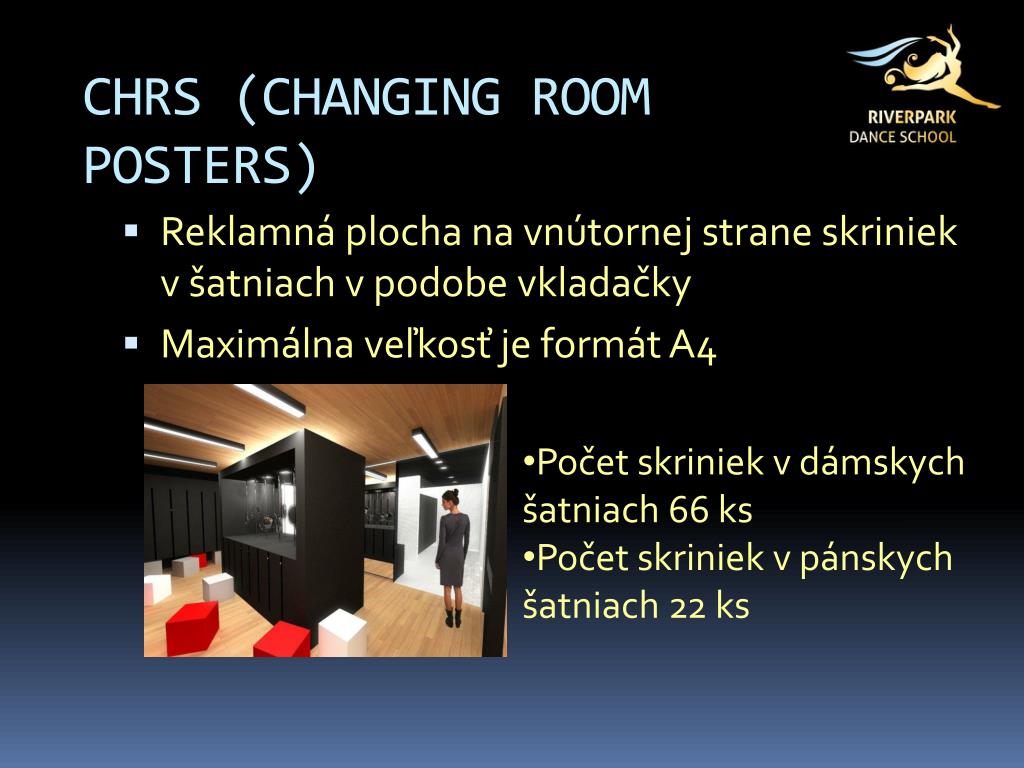 CHRS (CHANGING ROOM POSTERS)

RIVERPARK
DANCE SCHOOL

▪ Reklamná plocha na vnútornej strane skriniek v šatniach v podobe vkladačky
▪ Maximálna veľkosť je formát A4

•Počet skriniek v dámskych šatniach 66 ks
•Počet skriniek v pánskych šatniach 22 ks